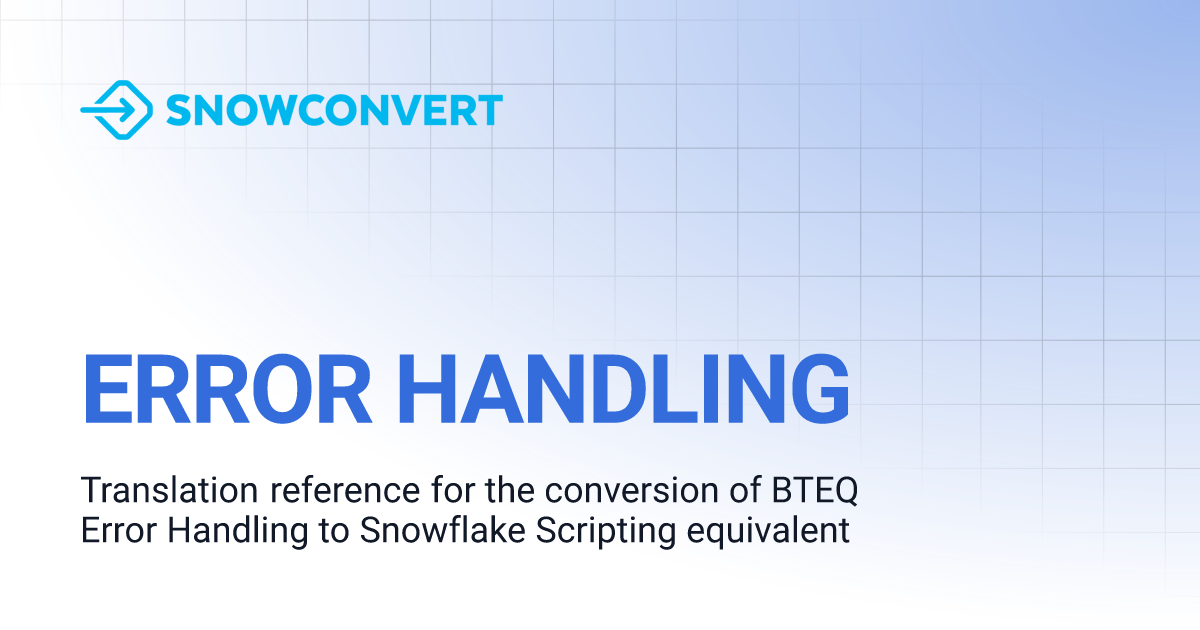 SNOWCONVERT

ERROR HANDLING

Translation reference for the conversion of BTEQ Error Handling to Snowflake Scripting equivalent